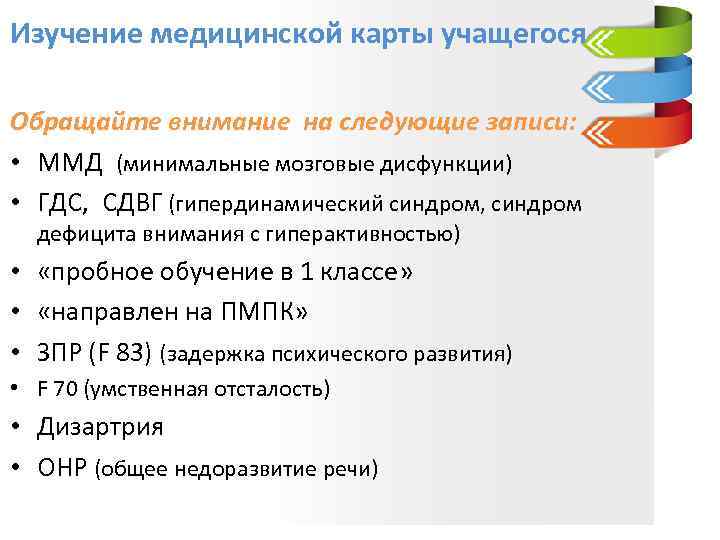 Изучение медицинской карты учащегося

Обращайте внимание на следующие записи:

• ММД (минимальные мозговые дисфункции)
• ГДС, СДВГ (гипердинамический синдром, синдром дефицита внимания с гиперактивностью)
• «пробное обучение в 1 классе»
• «направлен на ПМПК»
• ЗПР (F 83) (задержка психического развития)
• F 70 (умственная отсталость)
• Дизартрия
• ОНР (общее недоразвитие речи)